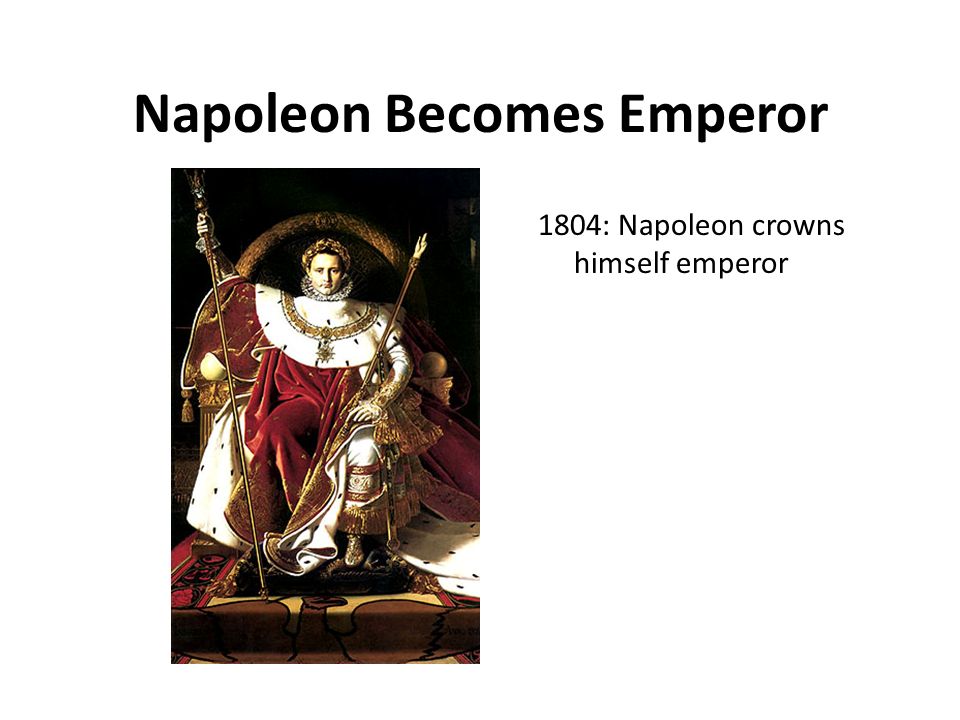 Napoleon Becomes Emperor

1804: Napoleon crowns himself emperor